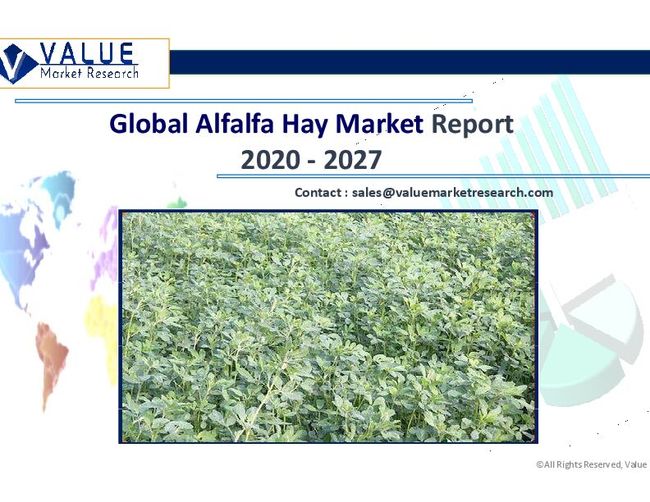 VALUE
Market Research

Global Alfalfa Hay Market Report
2020 - 2027

Contact : sales@valuemarketresearch.com

©All Rights Reserved, Value